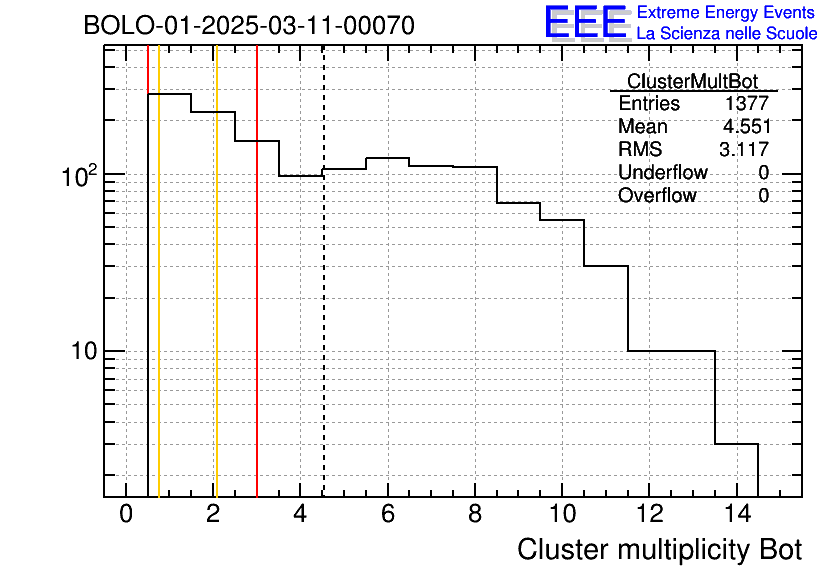 BOLO-01-2025-03-11-00070

EEE Extreme Energy Events
La Scienza nelle Scuole

| ClusterMultBot | |
|---|---|
| Entries | 1377 |
| Mean | 4.551 |
| RMS | 3.117 |
| Underflow | 0 |
| Overflow | 0 |

$10^2$

10

0 2 4 6 8 10 12 14

Cluster multiplicity Bot